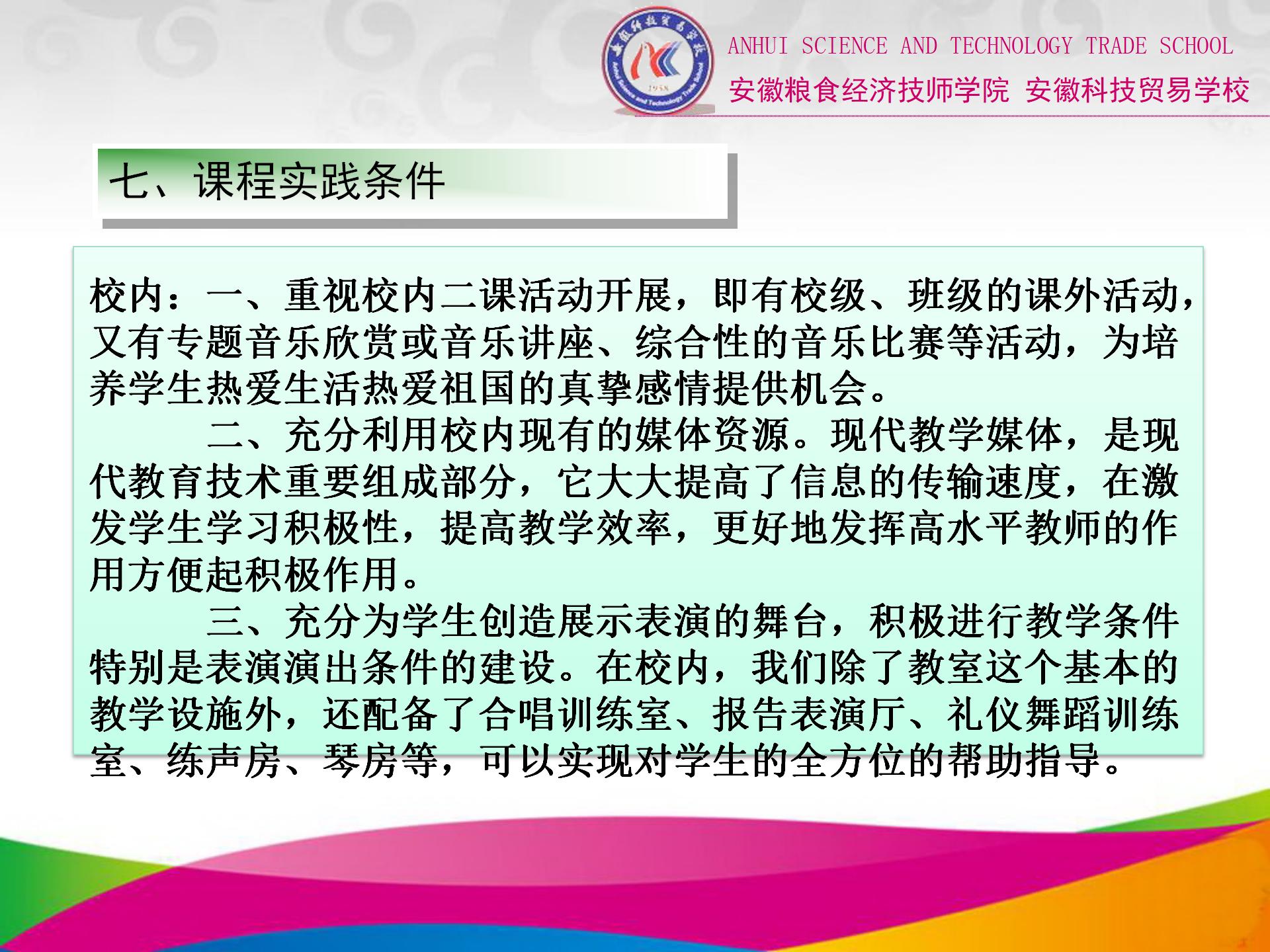 安徽科技贸易学校

Anhui Science and Technology Trade School

1958

ANHUI SCIENCE AND TECHNOLOGY TRADE SCHOOL

安徽粮食经济技师学院 安徽科技贸易学校

七、课程实践条件

校内：一、重视校内二课活动开展，即有校级、班级的课外活动，又有专题音乐欣赏或音乐讲座、综合性的音乐比赛等活动，为培养学生热爱生活热爱祖国的真挚感情提供机会。

二、充分利用校内现有的媒体资源。现代教学媒体，是现代教育技术重要组成部分，它大大提高了信息的传输速度，在激发学生学习积极性，提高教学效率，更好地发挥高水平教师的作用方便起积极作用。

三、充分为学生创造展示表演的舞台，积极进行教学条件特别是表演演出条件的建设。在校内，我们除了教室这个基本的教学设施外，还配备了合唱训练室、报告表演厅、礼仪舞蹈训练室、练声房、琴房等，可以实现对学生的全方位的帮助指导。